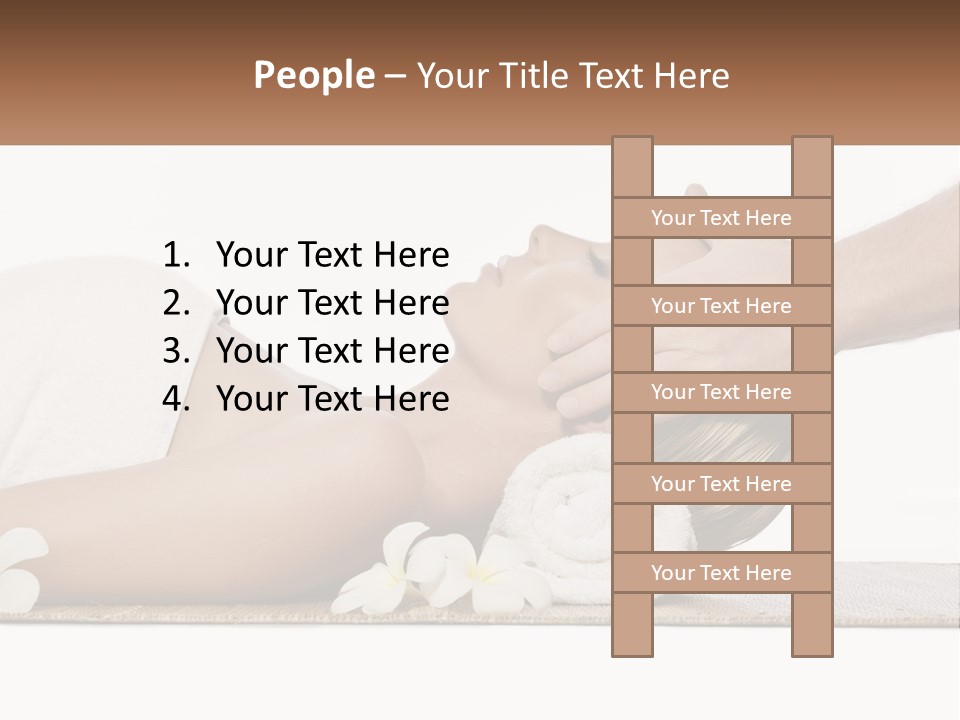 People – Your Title Text Here

1. Your Text Here
2. Your Text Here
3. Your Text Here
4. Your Text Here

Your Text Here
Your Text Here
Your Text Here
Your Text Here
Your Text Here